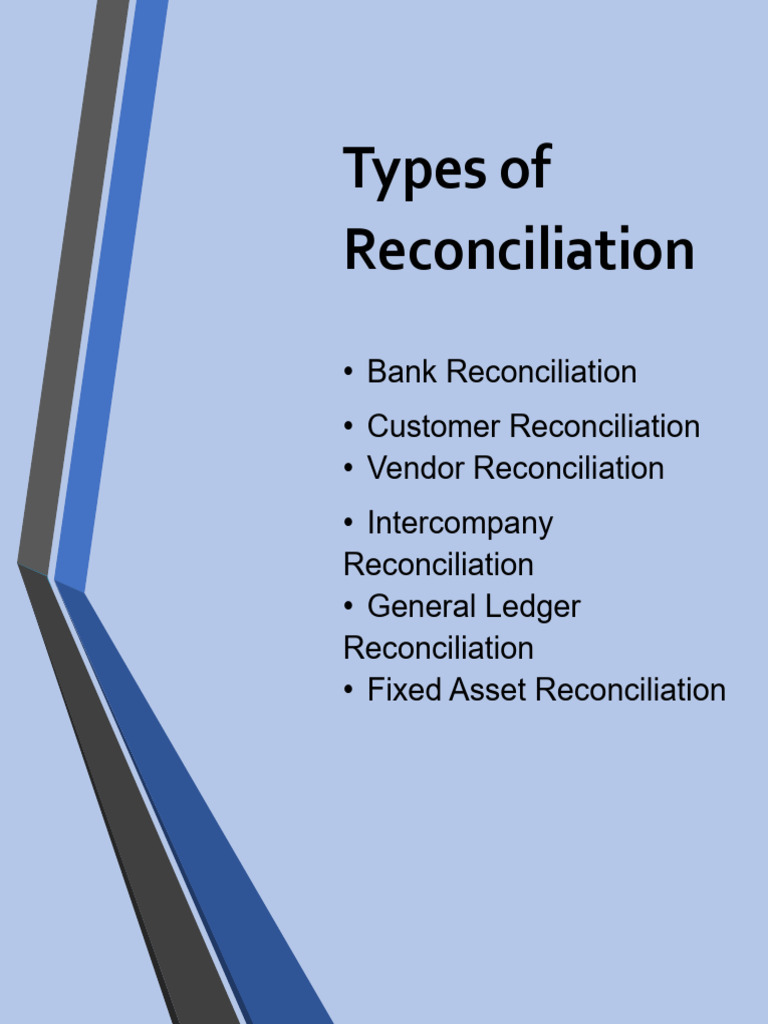 Types of Reconciliation

• Bank Reconciliation
• Customer Reconciliation
• Vendor Reconciliation
• Intercompany Reconciliation
• General Ledger Reconciliation
• Fixed Asset Reconciliation